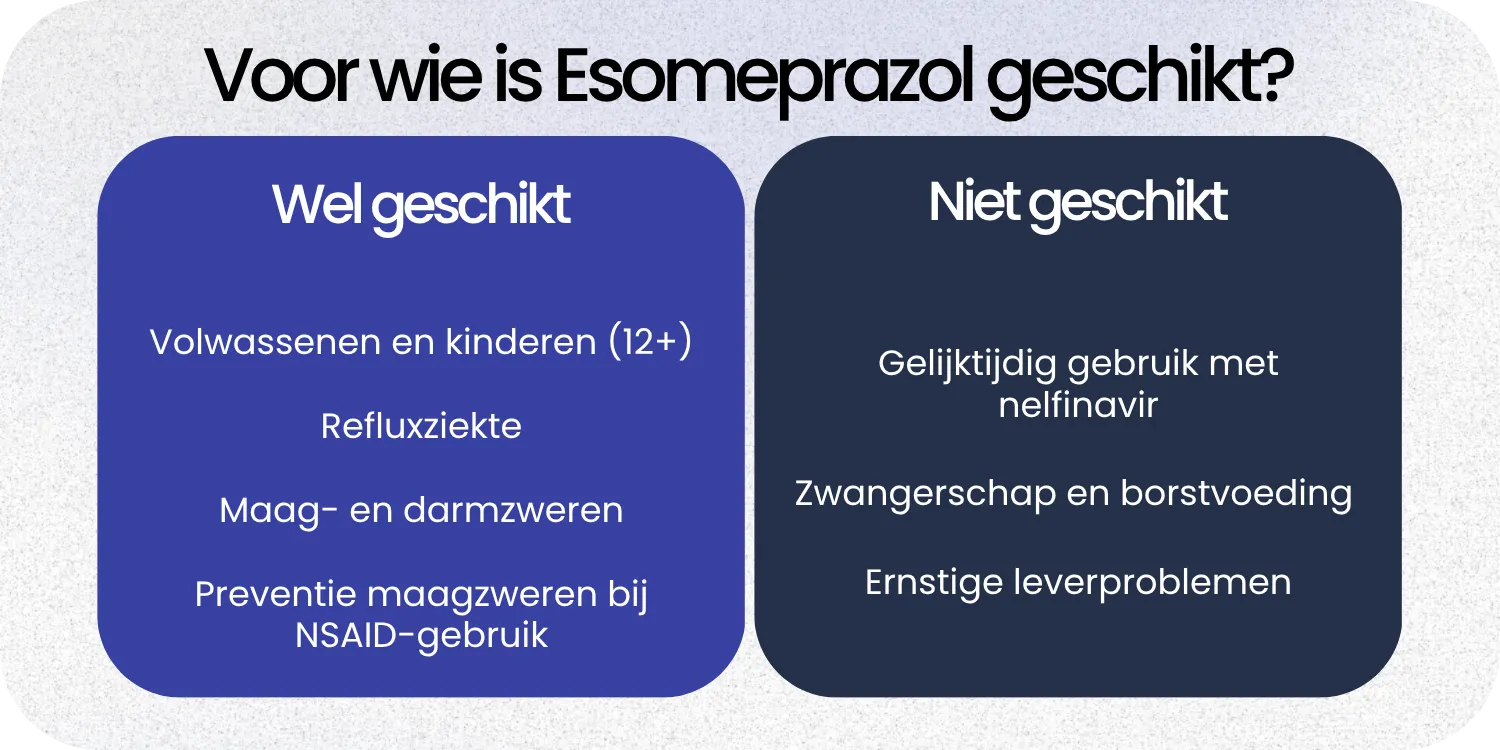 Voor wie is Esomeprazol geschikt?

Wel geschikt

Volwassenen en kinderen (12+)

Refluxziekte

Maag- en darmzweren

Preventie maagzweren bij NSAID-gebruik

Niet geschikt

Gelijktijdig gebruik met nelfinavir

Zwangerschap en borstvoeding

Ernstige leverproblemen